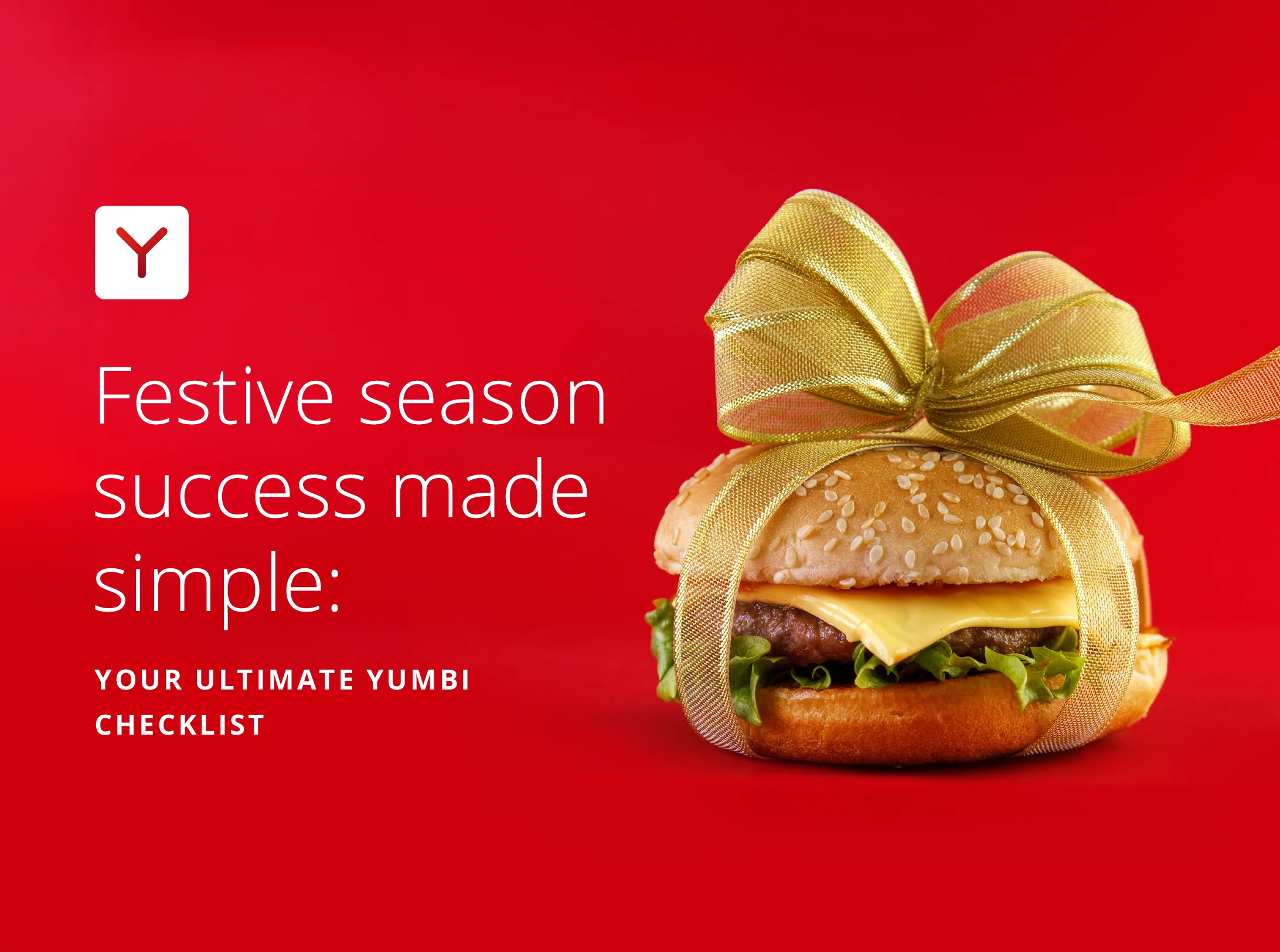 Y

Festive season success made simple:

YOUR ULTIMATE YUMBI CHECKLIST